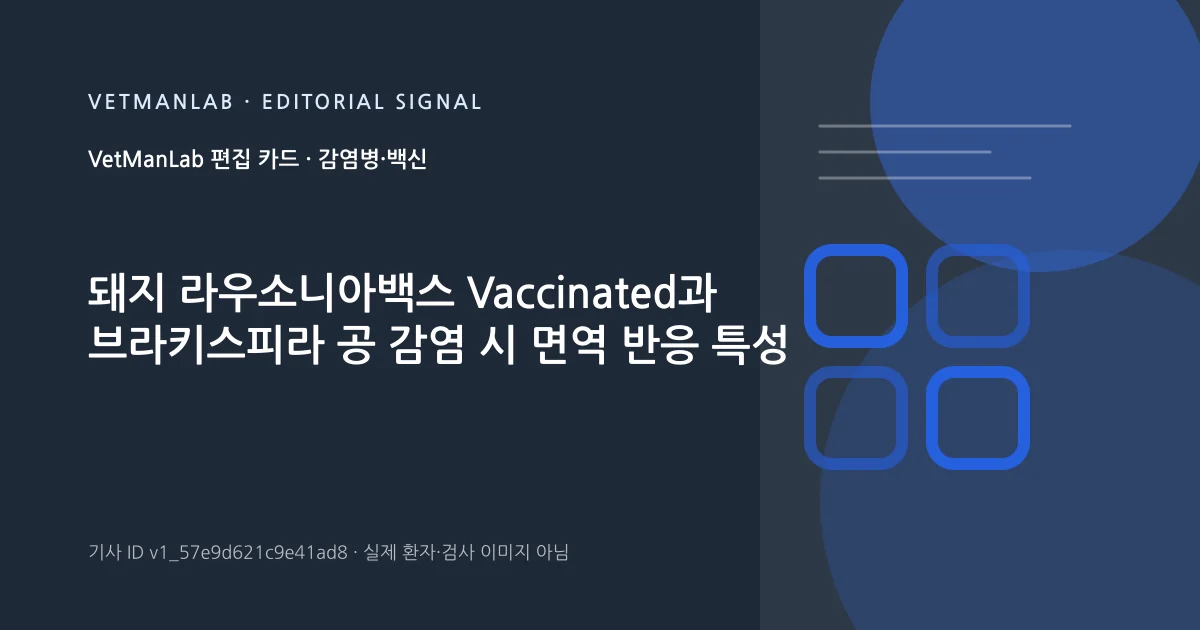 VETMANLAB · EDITORIAL SIGNAL

VetManLab 편집 카드 · 감염병·백신

돼지 라우소니아백스 Vaccinated과 브라키스피라 공 감염 시 면역 반응 특성

기사 ID v1_57e9d621c9e41ad8 · 실제 환자·검사 이미지 아님